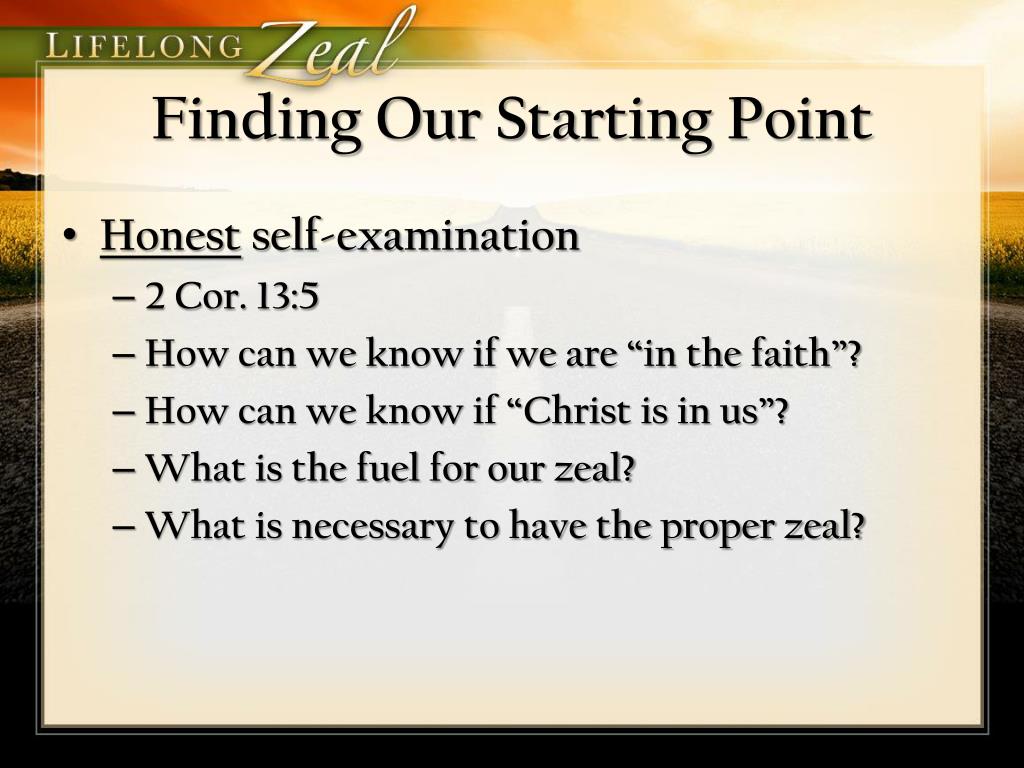 LIFELONG Zeal

Finding Our Starting Point

• Honest self-examination
– 2 Cor. 13:5
– How can we know if we are “in the faith”?
– How can we know if “Christ is in us”?
– What is the fuel for our zeal?
– What is necessary to have the proper zeal?